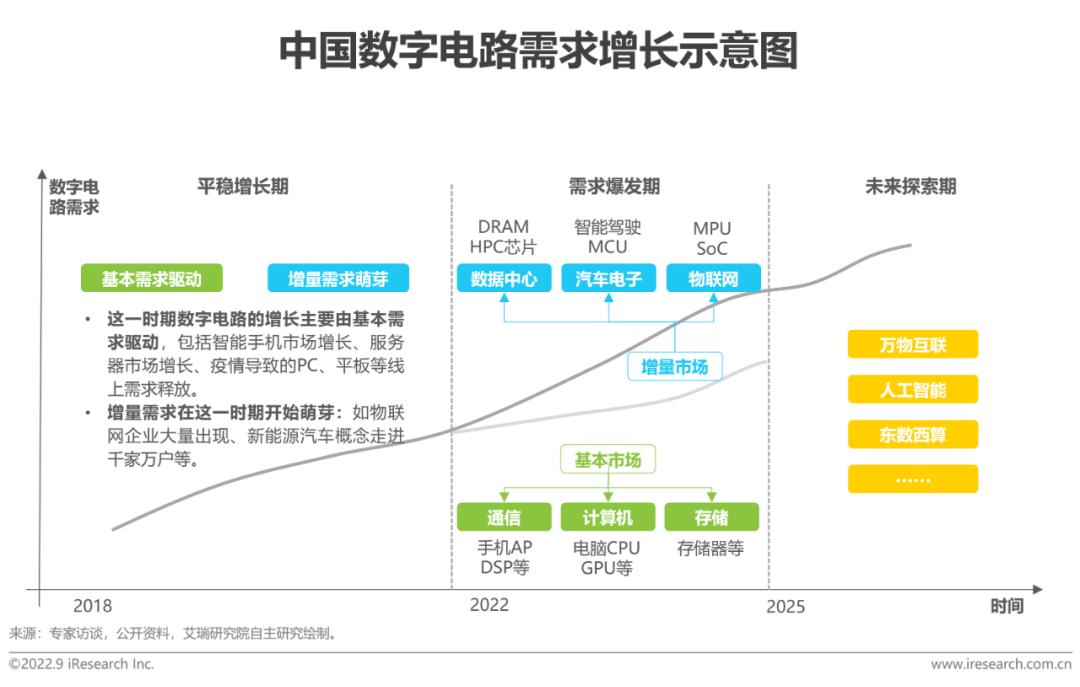 中国数字电路需求增长示意图

数字电路需求

平稳增长期

基本需求驱动

增量需求萌芽

• 这一时期数字电路的增长主要由基本需求驱动，包括智能手机市场增长、服务器市场增长、疫情导致的PC、平板等线上需求释放。

• 增量需求在这一时期开始萌芽：如物联网企业大量出现、新能源汽车概念走进千家万户等。

需求爆发期

DRAM HPC芯片

智能驾驶 MCU

MPU SoC

数据中心

汽车电子

物联网

增量市场

基本市场

通信

计算机

存储

手机AP DSP等

电脑CPU GPU等

存储器等

未来探索期

万物互联

人工智能

东数西算

……

2018

2022

2025

时间

来源：专家访谈，公开资料，艾瑞研究院自主研究绘制。

©2022.9 iResearch Inc.

www.iresearch.com.cn